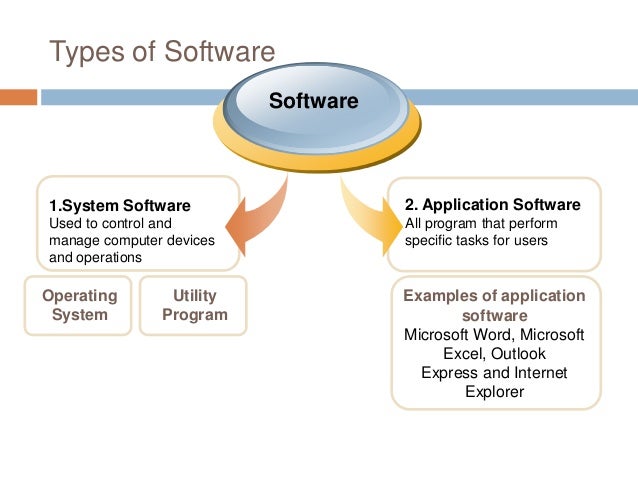 Types of Software

Software

1.System Software
Used to control and manage computer devices and operations

Operating System

Utility Program

2. Application Software
All program that perform specific tasks for users

Examples of application software
Microsoft Word, Microsoft Excel, Outlook Express and Internet Explorer